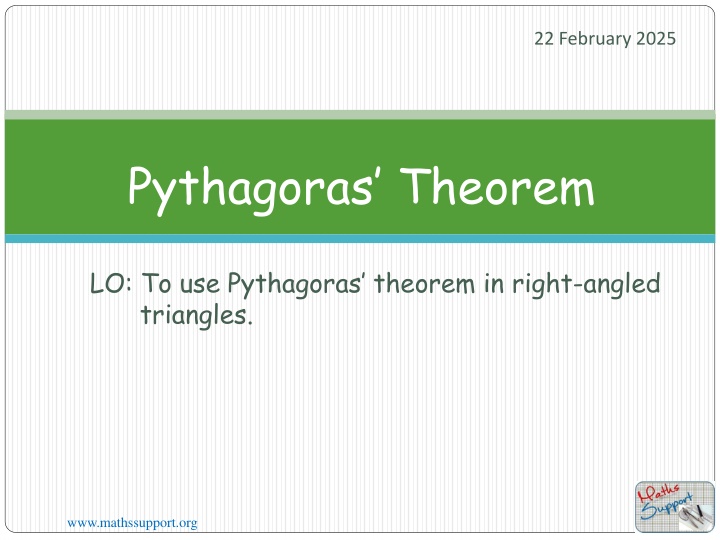 22 February 2025

Pythagoras’ Theorem

LO: To use Pythagoras’ theorem in right-angled triangles.

www.mathssupport.org

Maths Support